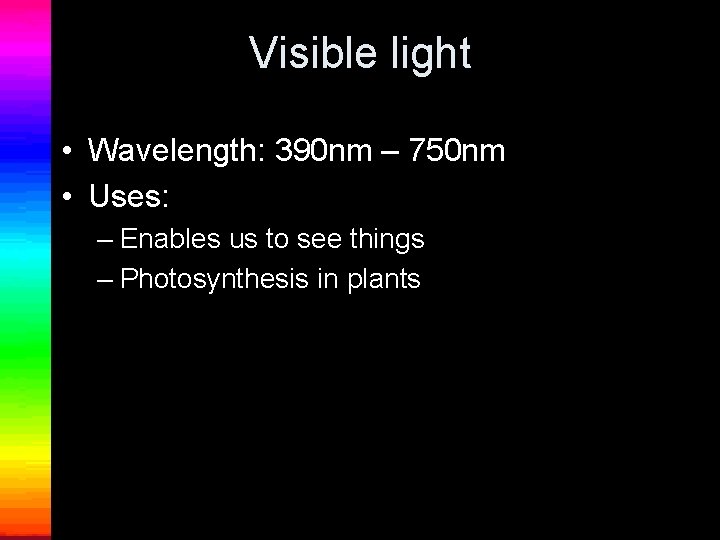 Visible light

• Wavelength: 390nm – 750nm
• Uses:
– Enables us to see things
– Photosynthesis in plants